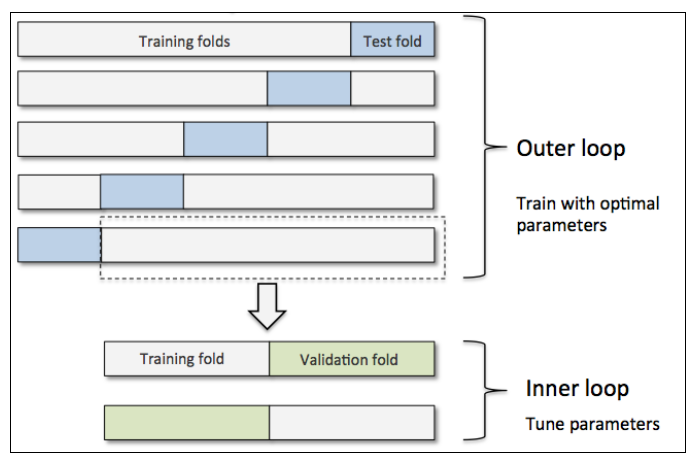 Training folds

Test fold

Outer loop

Train with optimal parameters

Training fold

Validation fold

Inner loop

Tune parameters